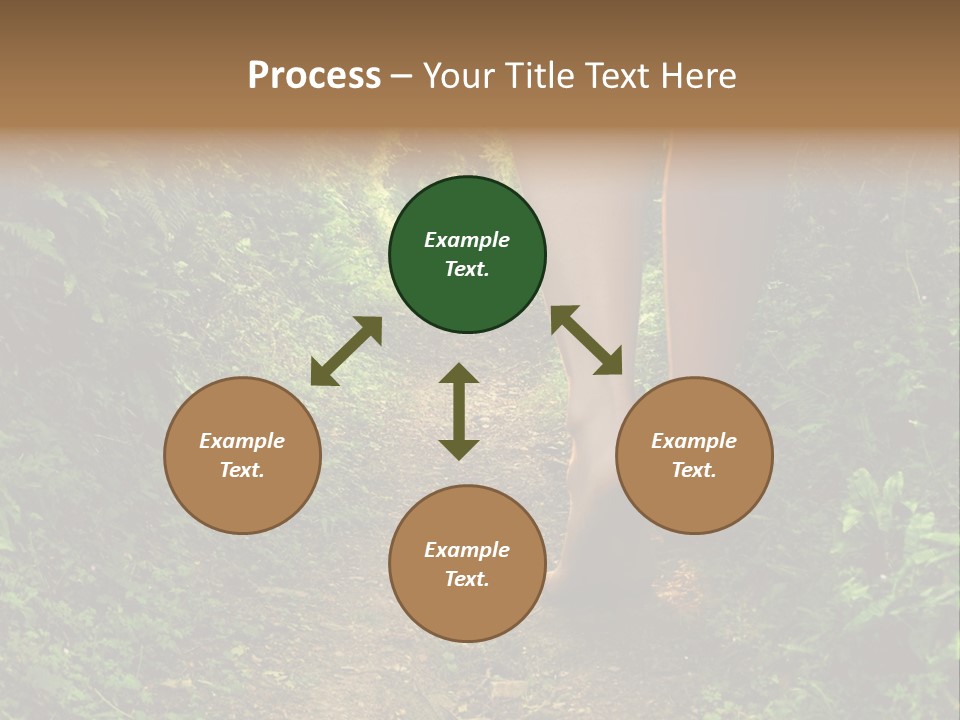 Process – Your Title Text Here

Example Text.

Example Text.

Example Text.

Example Text.